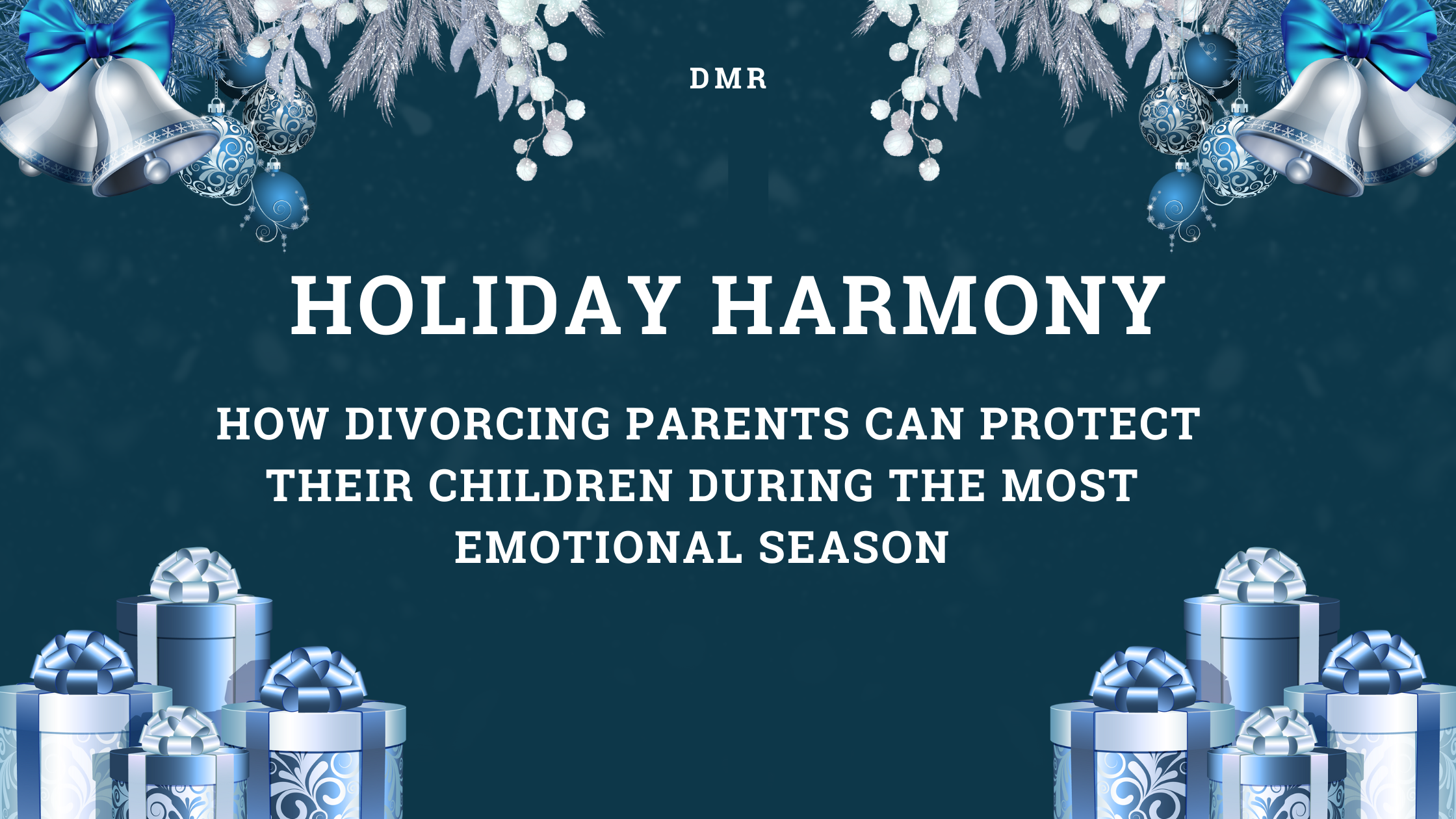 DMR

HOLIDAY HARMONY

HOW DIVORCING PARENTS CAN PROTECT THEIR CHILDREN DURING THE MOST EMOTIONAL SEASON